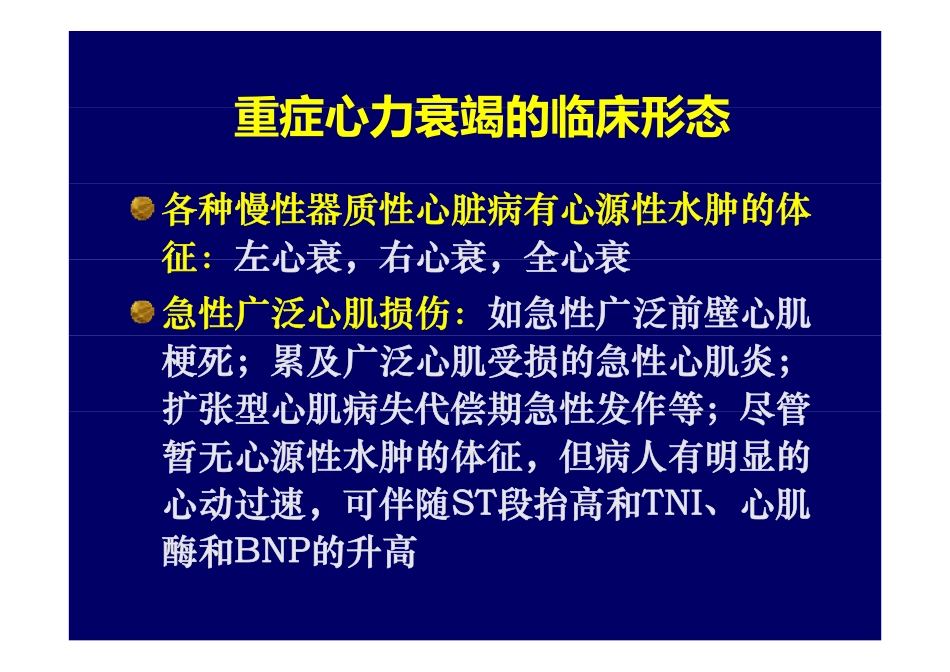 重症心力衰竭的临床形态

各种慢性器质性心脏病有心源性水肿的体征：左心衰，右心衰，全心衰

急性广泛心肌损伤：如急性广泛前壁心肌梗死；累及广泛心肌受损的急性心肌炎；扩张型心肌病失代偿期急性发作等；尽管暂无心源性水肿的体征，但病人有明显的心动过速，可伴随ST段抬高和TNI、心肌酶和BNP的升高